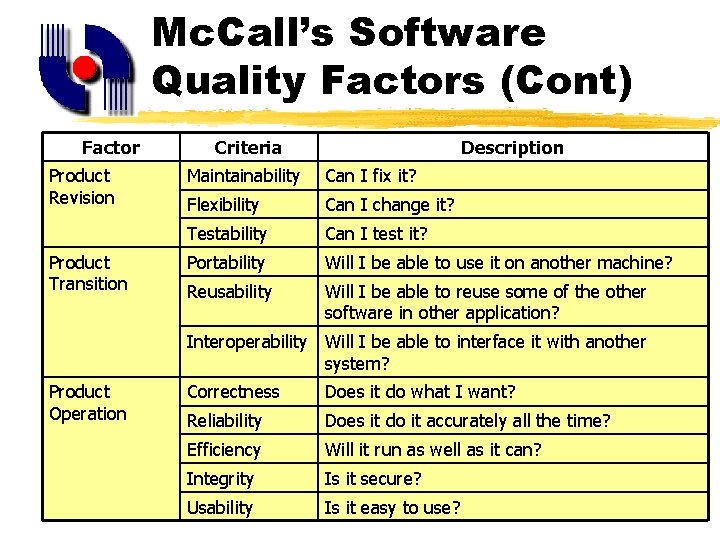 McCall's Software Quality Factors (Cont)

| Factor | Criteria | Description |
|---|---|---|
| Product Revision | Maintainability | Can I fix it? |
| | Flexibility | Can I change it? |
| | Testability | Can I test it? |
| Product Transition | Portability | Will I be able to use it on another machine? |
| | Reusability | Will I be able to reuse some of the other software in other application? |
| | Interoperability | Will I be able to interface it with another system? |
| Product Operation | Correctness | Does it do what I want? |
| | Reliability | Does it do it accurately all the time? |
| | Efficiency | Will it run as well as it can? |
| | Integrity | Is it secure? |
| | Usability | Is it easy to use? |